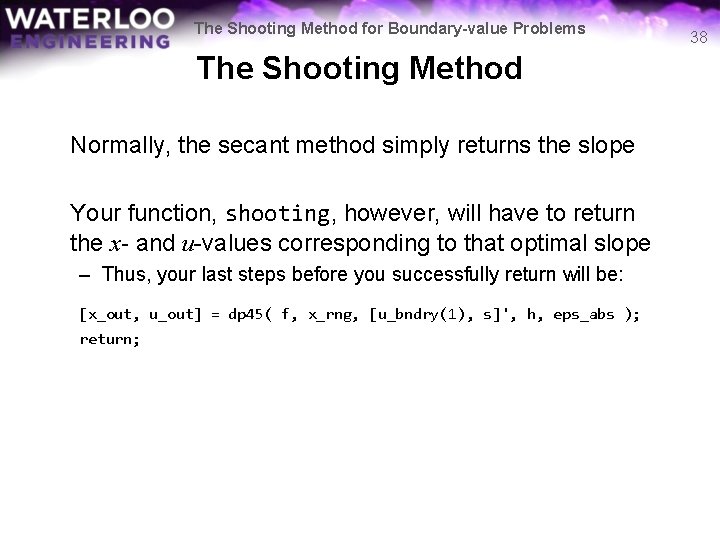 WATERLOO ENGINEERING

The Shooting Method for Boundary-value Problems

38

The Shooting Method

Normally, the secant method simply returns the slope

Your function, shooting, however, will have to return the $x$- and $u$-values corresponding to that optimal slope

– Thus, your last steps before you successfully return will be:

[x_out, u_out] = dp45( f, x_rng, [u_bndry(1), s]', h, eps_abs );
return;